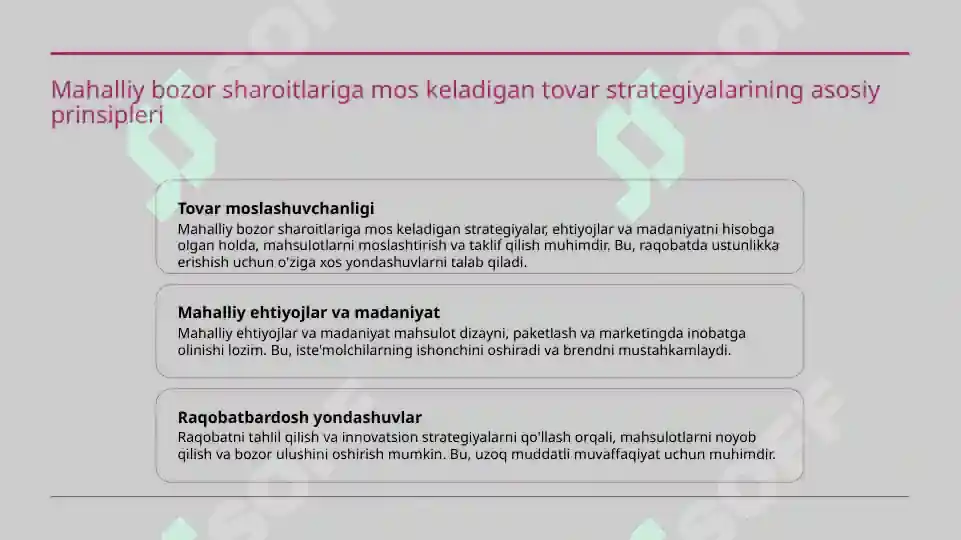 Mahalliy bozor sharoitlariga mos keladigan tovar strategiyalarining asosiy prinsipleri

Tovar moslashuvchanligi
Mahalliy bozor sharoitlariga mos keladigan strategiyalar, ehtiyojlar va madaniyatni hisobga olgan holda, mahsulotlarni moslashtirish va taklif qilish muhimdir. Bu, raqobatda ustunlikka erishish uchun o'ziga xos yondashuvlarni talab qiladi.

Mahalliy ehtiyojlar va madaniyat
Mahalliy ehtiyojlar va madaniyat mahsulot dizayni, paketlash va marketingda inobatga olinishi lozim. Bu, iste'molchilarning ishonchini oshiradi va brendni mustahkamlaydi.

Raqobatbardosh yondashuvlar
Raqobatni tahlil qilish va innovatsion strategiyalarni qo'llash orqali, mahsulotlarni noyob qilish va bozor ulushini oshirish mumkin. Bu, uzoq muddatli muvaffaqiyat uchun muhimdir.